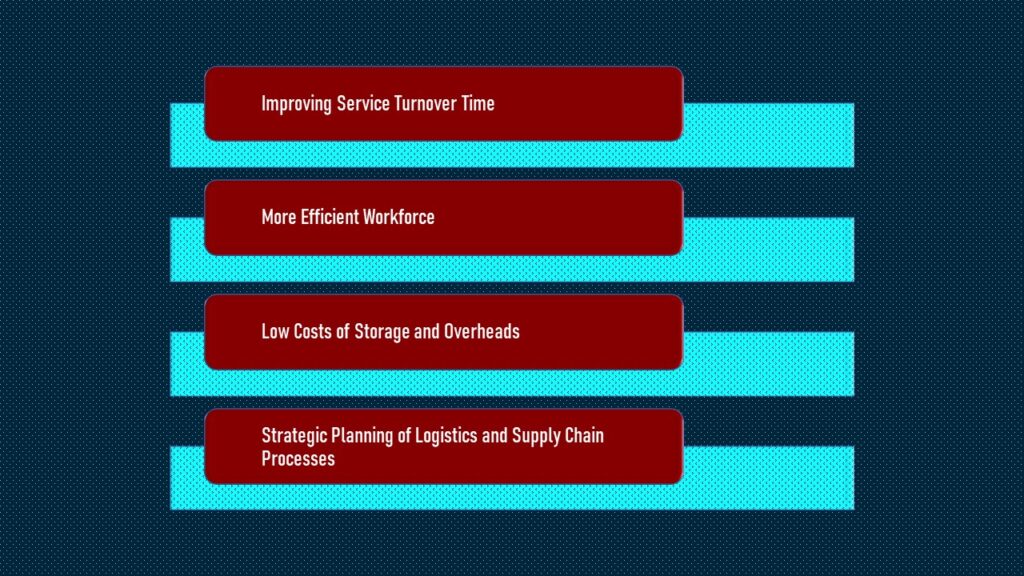 Improving Service Turnover Time

More Efficient Workforce

Low Costs of Storage and Overheads

Strategic Planning of Logistics and Supply Chain Processes